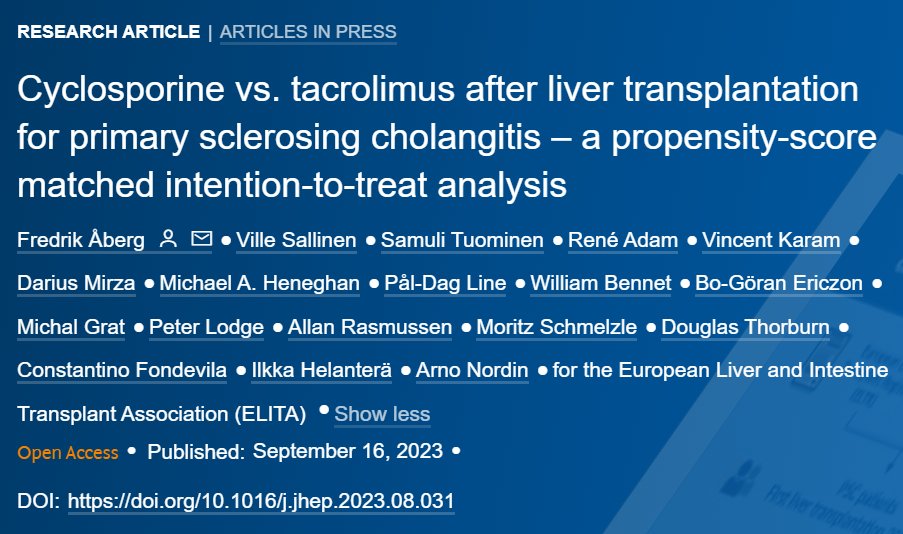 RESEARCH ARTICLE | ARTICLES IN PRESS

Cyclosporine vs. tacrolimus after liver transplantation for primary sclerosing cholangitis – a propensity-score matched intention-to-treat analysis

Fredrik Åberg • Ville Sallinen • Samuli Tuominen • René Adam • Vincent Karam • Darius Mirza • Michael A. Heneghan • Pål-Dag Line • William Bennet • Bo-Göran Ericzon • Michal Grat • Peter Lodge • Allan Rasmussen • Moritz Schmelzle • Douglas Thorburn • Constantino Fondevila • Ilkka Helanterä • Arno Nordin • for the European Liver and Intestine Transplant Association (ELITA) • Show less

Open Access • Published: September 16, 2023 •

DOI: https://doi.org/10.1016/j.jhep.2023.08.031